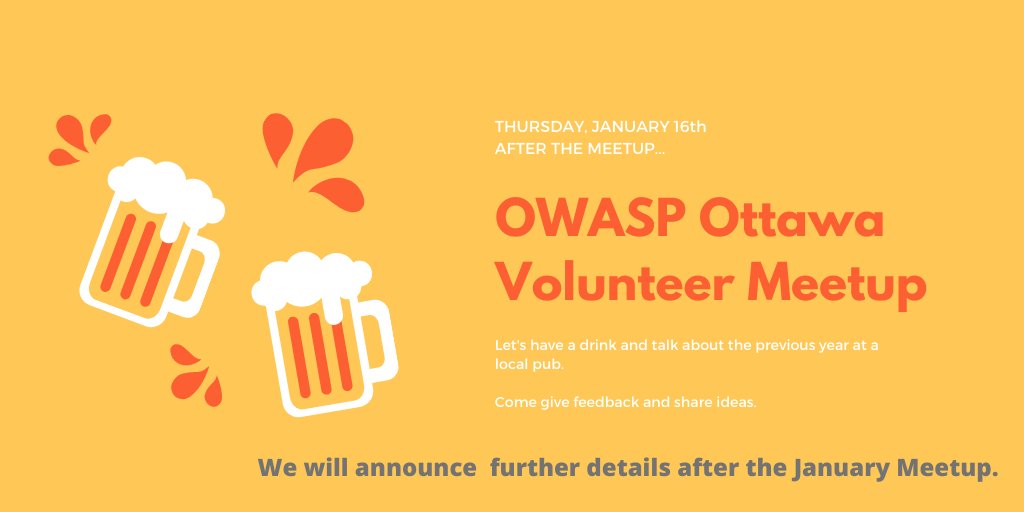 THURSDAY, JANUARY 16th
AFTER THE MEETUP...

OWASP Ottawa Volunteer Meetup

Let's have a drink and talk about the previous year at a local pub.

Come give feedback and share ideas.

We will announce  further details after the January Meetup.